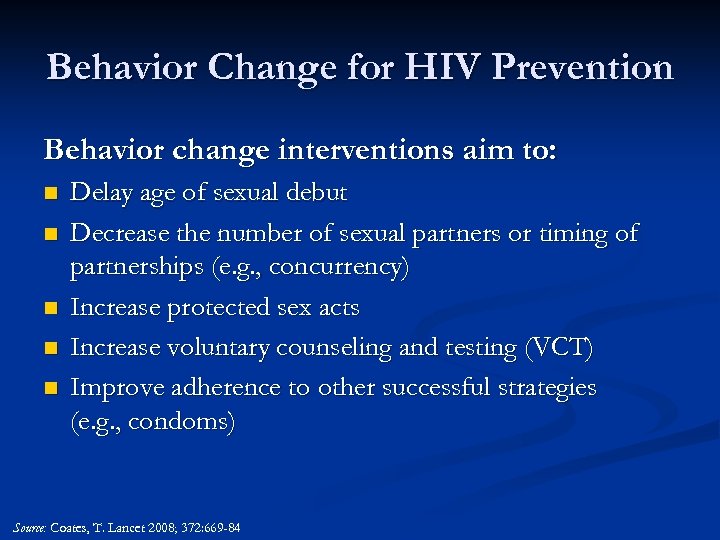 Behavior Change for HIV Prevention

Behavior change interventions aim to:

- Delay age of sexual debut
- Decrease the number of sexual partners or timing of partnerships (e.g., concurrency)
- Increase protected sex acts
- Increase voluntary counseling and testing (VCT)
- Improve adherence to other successful strategies (e.g., condoms)

Source: Coates, T. Lancet 2008; 372:669-84